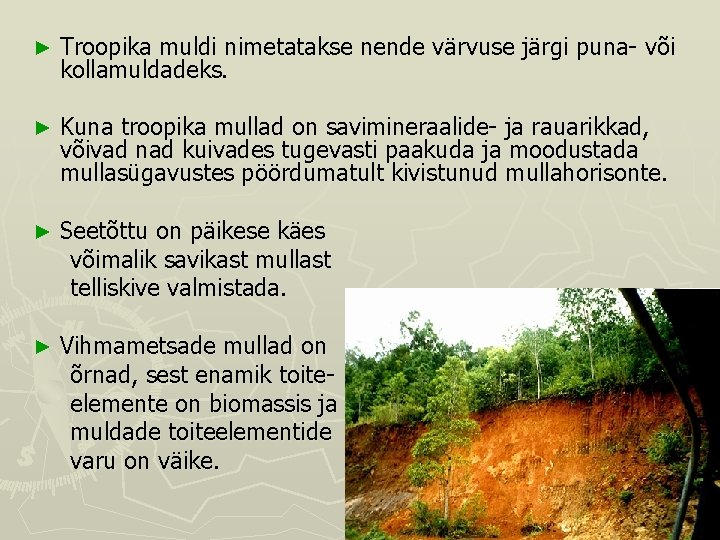 ► Troopika muldi nimetatakse nende värvuse järgi puna- või kollamuldadeks.

► Kuna troopika mullad on savimineraalide- ja rauarikkad, võivad nad kuivades tugevasti paakuda ja moodustada mullasügavustes pöördumatult kivistunud mullahorisonte.

► Seetõttu on päikese käes võimalik savikast mullast telliskive valmistada.

► Vihmametsade mullad on õrnad, sest enamik toiteelemente on biomassis ja muldade toiteelementide varu on väike.